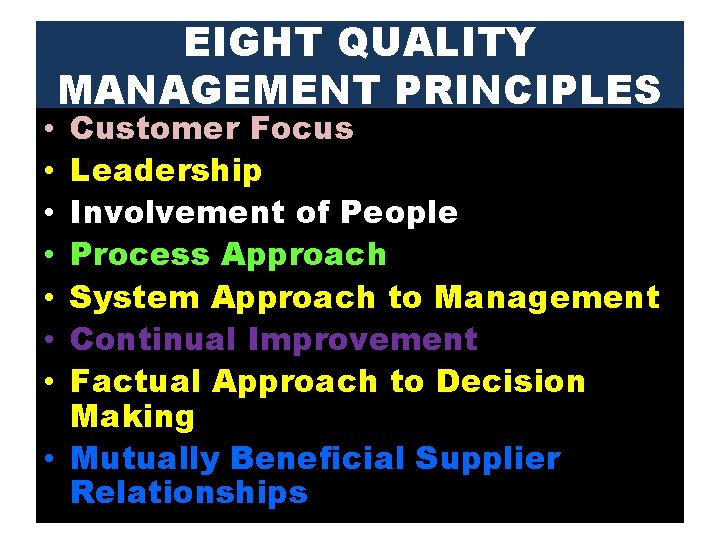 EIGHT QUALITY MANAGEMENT PRINCIPLES

• Customer Focus
• Leadership
• Involvement of People
• Process Approach
• System Approach to Management
• Continual Improvement
• Factual Approach to Decision Making
• Mutually Beneficial Supplier Relationships